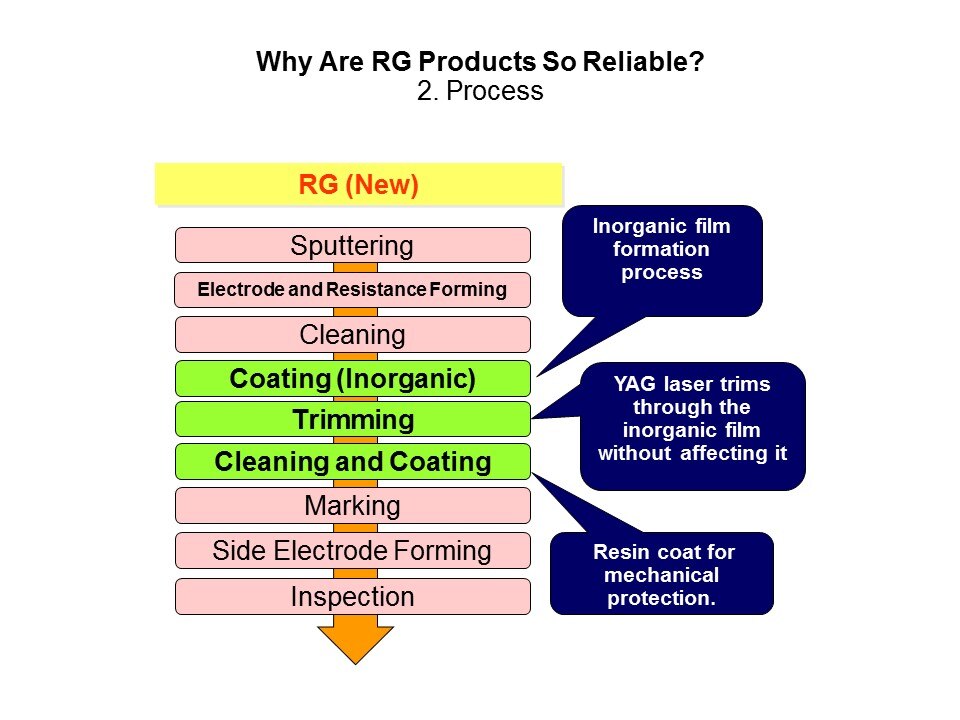 Why Are RG Products So Reliable?
2. Process

RG (New)

Sputtering

Electrode and Resistance Forming

Cleaning

Coating (Inorganic)

Trimming

Cleaning and Coating

Marking

Side Electrode Forming

Inspection

Inorganic film formation process

YAG laser trims through the inorganic film without affecting it

Resin coat for mechanical protection.